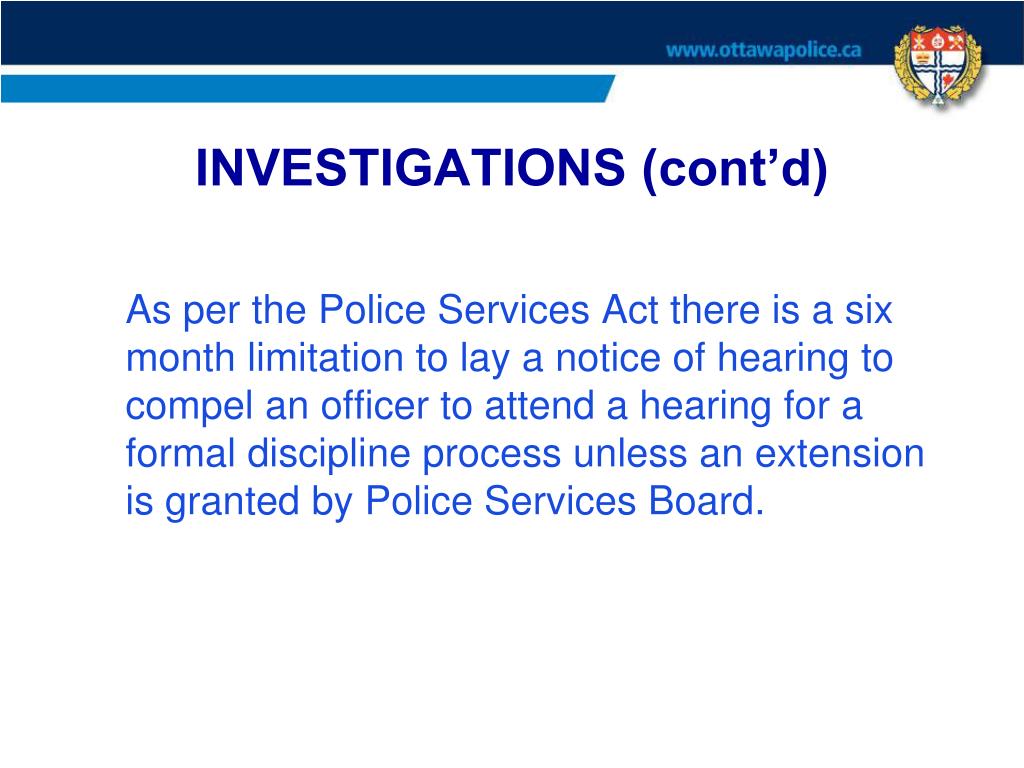 www.ottawapolice.ca

INVESTIGATIONS (cont'd)

As per the Police Services Act there is a six month limitation to lay a notice of hearing to compel an officer to attend a hearing for a formal discipline process unless an extension is granted by Police Services Board.